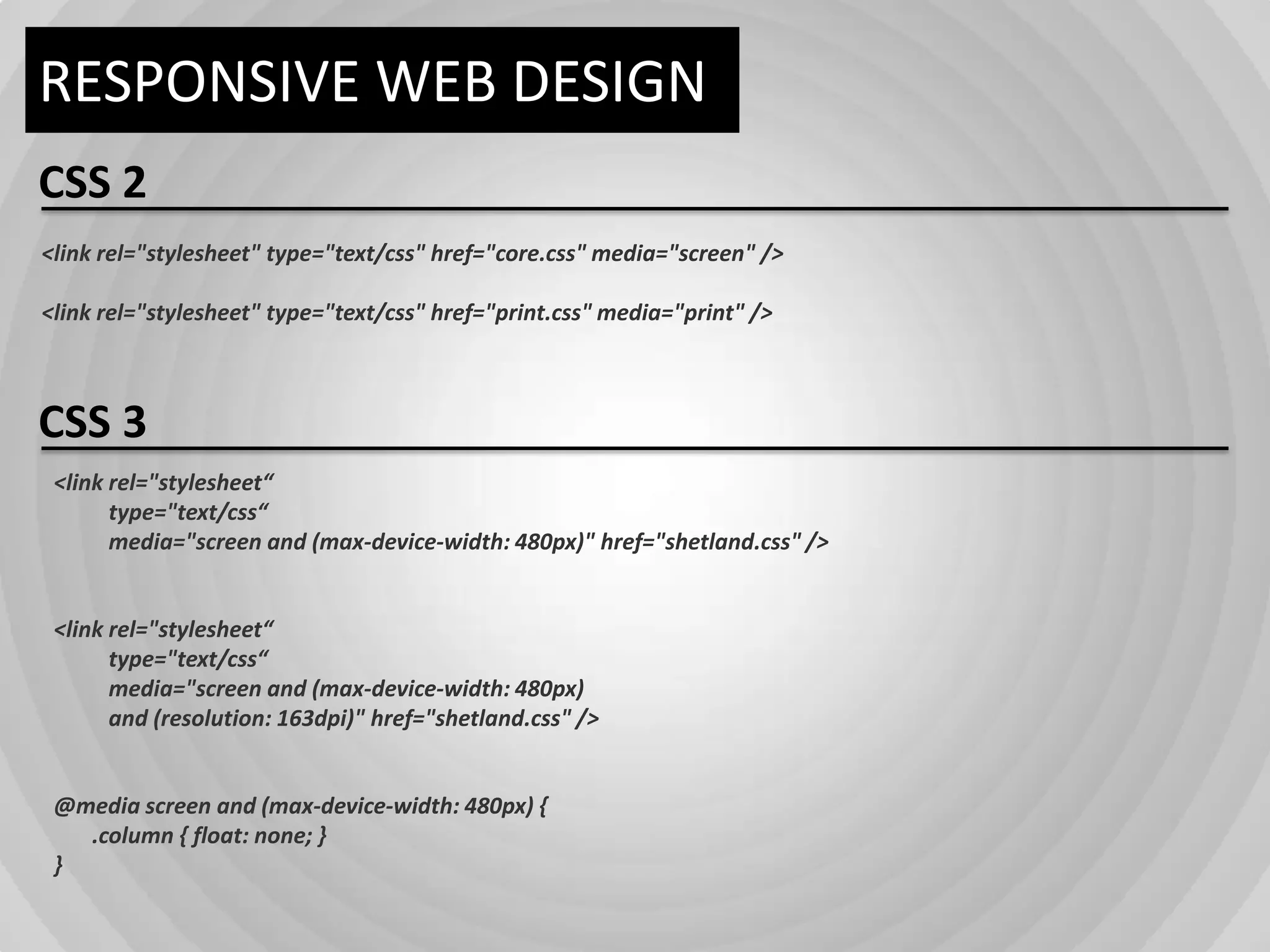 RESPONSIVE WEB DESIGN

CSS 2

<link rel="stylesheet" type="text/css" href="core.css" media="screen" />

<link rel="stylesheet" type="text/css" href="print.css" media="print" />

CSS 3

<link rel="stylesheet“
type="text/css“
media="screen and (max-device-width: 480px)" href="shetland.css" />

<link rel="stylesheet“
type="text/css“
media="screen and (max-device-width: 480px)
and (resolution: 163dpi)" href="shetland.css" />

@media screen and (max-device-width: 480px) {
.column { float: none; }
}